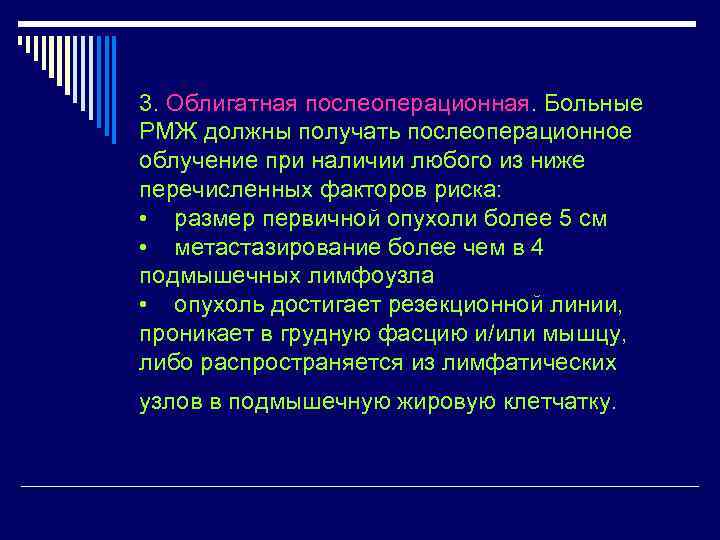 3. Облигатная послеоперационная. Больные РМЖ должны получать послеоперационное облучение при наличии любого из ниже перечисленных факторов риска:
• размер первичной опухоли более 5 см
• метастазирование более чем в 4 подмышечных лимфоузла
• опухоль достигает резекционной линии, проникает в грудную фасцию и/или мышцу, либо распространяется из лимфатических

узлов в подмышечную жировую клетчатку.